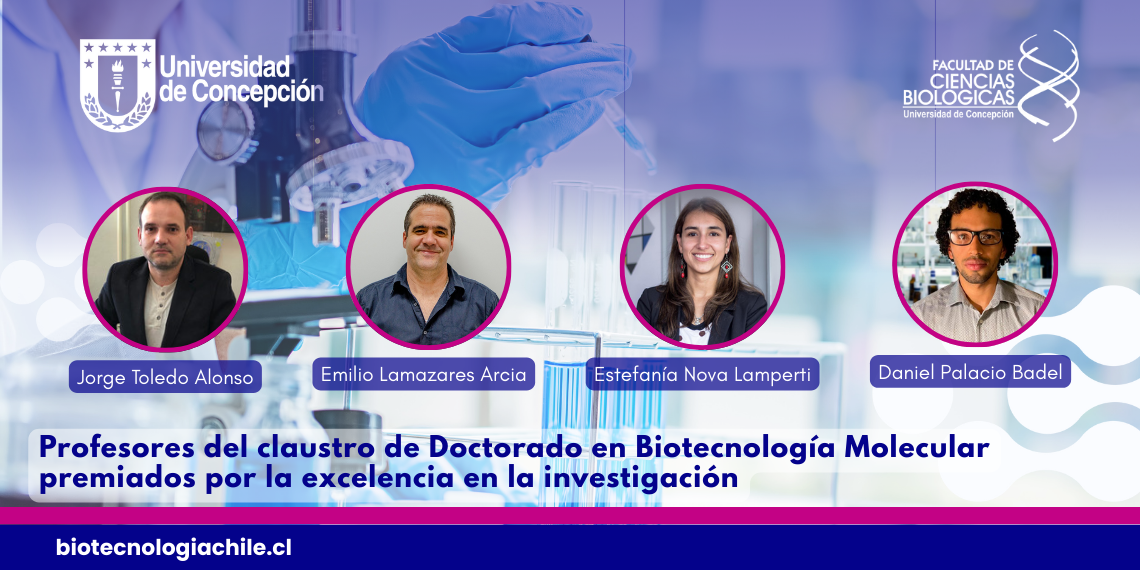 Universidad de Concepción

FACULTAD DE CIENCIAS BIOLOGICAS
Universidad de Concepción

Jorge Toledo Alonso

Emilio Lamazares Arcia

Estefanía Nova Lamperti

Daniel Palacio Badel

Profesores del claustro de Doctorado en Biotecnología Molecular premiados por la excelencia en la investigación

biotecnologiachile.cl